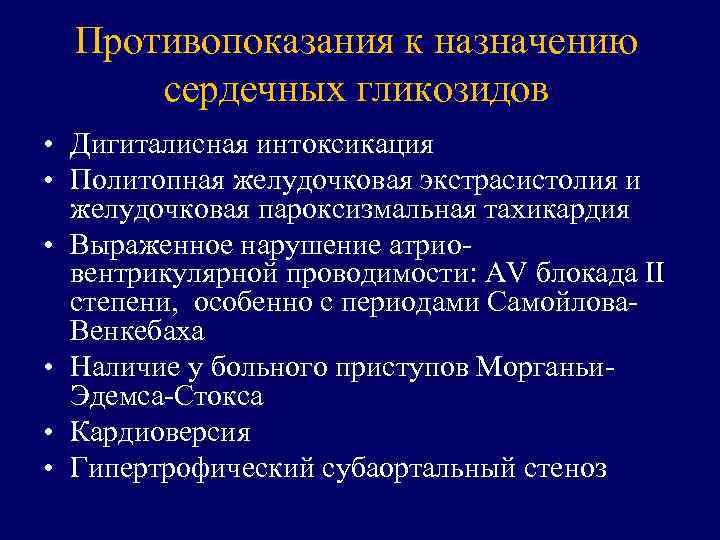 Противопоказания к назначению сердечных гликозидов

• Дигиталисная интоксикация
• Политопная желудочковая экстрасистолия и желудочковая пароксизмальная тахикардия
• Выраженное нарушение атрио-вентрикулярной проводимости: AV блокада II степени, особенно с периодами Самойлова-Венкебаха
• Наличие у больного приступов Морганьи-Эдемса-Стокса
• Кардиоверсия
• Гипертрофический субаортальный стеноз